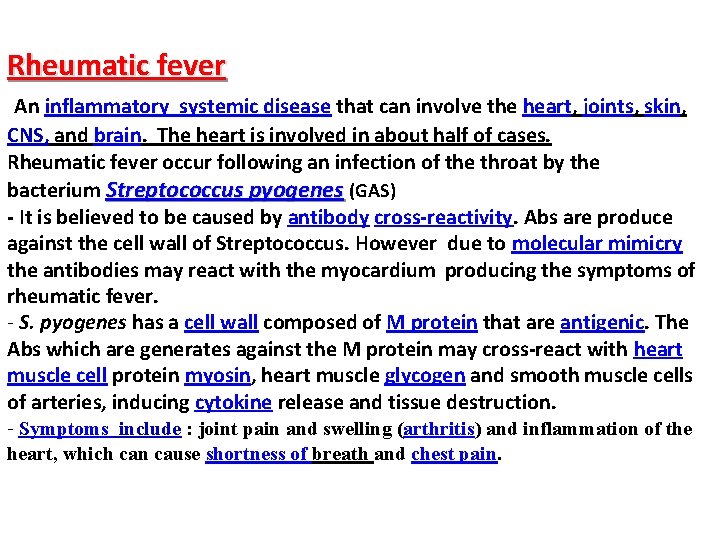 Rheumatic fever

An inflammatory systemic disease that can involve the heart, joints, skin, CNS, and brain. The heart is involved in about half of cases.
Rheumatic fever occur following an infection of the throat by the bacterium Streptococcus pyogenes (GAS)
- It is believed to be caused by antibody cross-reactivity. Abs are produce against the cell wall of Streptococcus. However due to molecular mimicry the antibodies may react with the myocardium producing the symptoms of rheumatic fever.
- S. pyogenes has a cell wall composed of M protein that are antigenic. The Abs which are generates against the M protein may cross-react with heart muscle cell protein myosin, heart muscle glycogen and smooth muscle cells of arteries, inducing cytokine release and tissue destruction.
- Symptoms include : joint pain and swelling (arthritis) and inflammation of the heart, which can cause shortness of breath and chest pain.